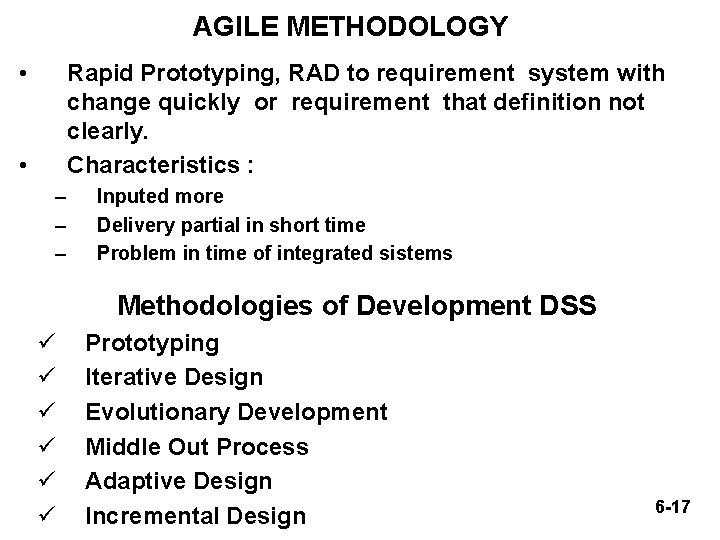 AGILE METHODOLOGY

• Rapid Prototyping, RAD to requirement system with change quickly or requirement that definition not clearly.

• Characteristics :
– Inputed more
– Delivery partial in short time
– Problem in time of integrated sistems

Methodologies of Development DSS

✓ Prototyping
✓ Iterative Design
✓ Evolutionary Development
✓ Middle Out Process
✓ Adaptive Design
✓ Incremental Design

6-17